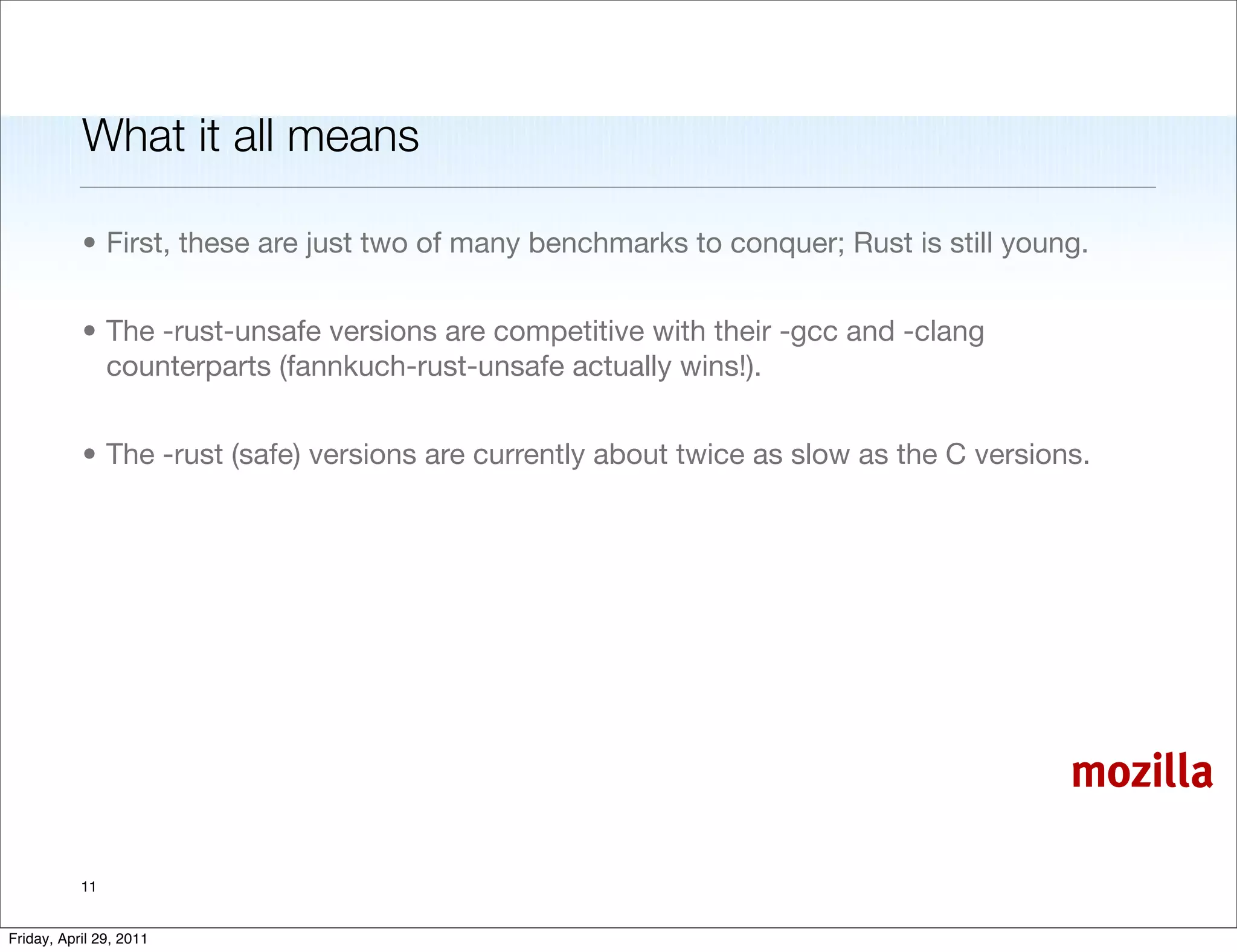 What it all means

• First, these are just two of many benchmarks to conquer; Rust is still young.

• The -rust-unsafe versions are competitive with their -gcc and -clang counterparts (fannkuch-rust-unsafe actually wins!).

• The -rust (safe) versions are currently about twice as slow as the C versions.

mozilla

11

Friday, April 29, 2011